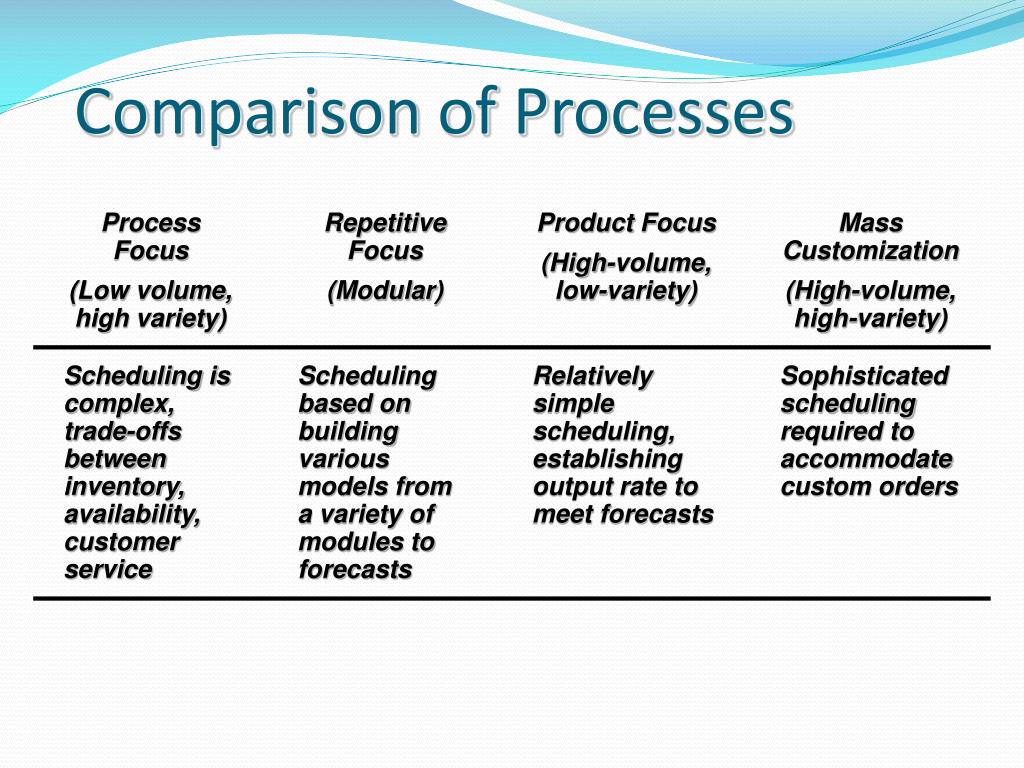 Comparison of Processes

| Process Focus (Low volume, high variety) | Repetitive Focus (Modular) | Product Focus (High-volume, low-variety) | Mass Customization (High-volume, high-variety) |
|---|---|---|---|
| Scheduling is complex, trade-offs between inventory, availability, customer service | Scheduling based on building various models from a variety of modules to forecasts | Relatively simple scheduling, establishing output rate to meet forecasts | Sophisticated scheduling required to accommodate custom orders |